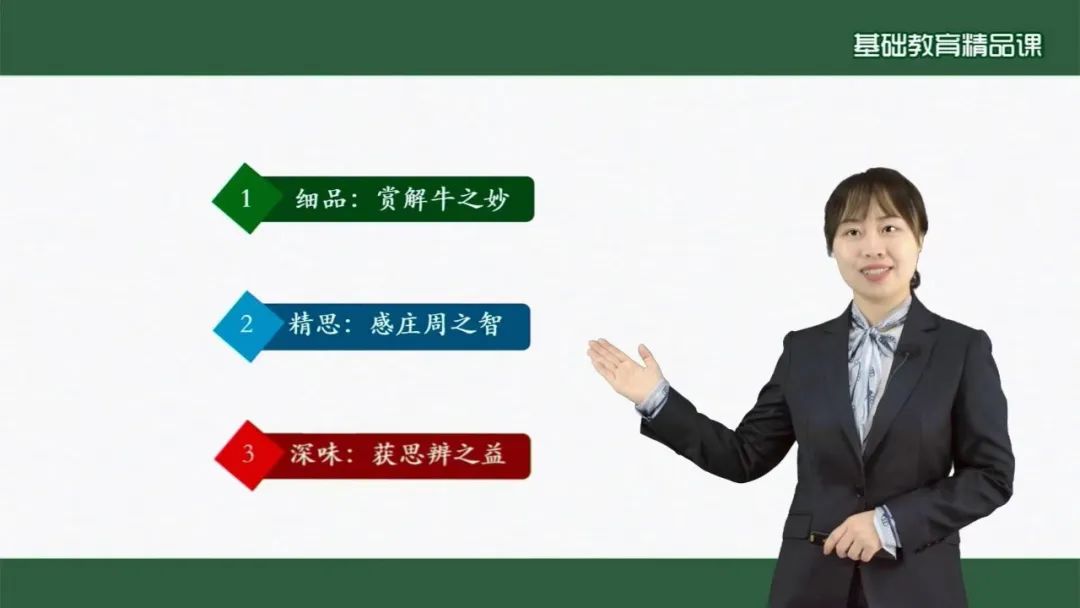 基础教育精品课

1 细品：赏解牛之妙

2 精思：感庄周之智

3 深味：获思辨之益